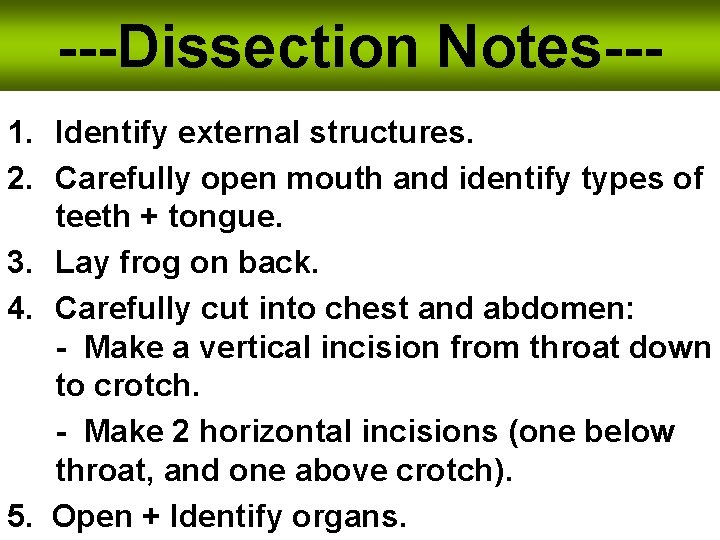 ---Dissection Notes---

1. Identify external structures.
2. Carefully open mouth and identify types of teeth + tongue.
3. Lay frog on back.
4. Carefully cut into chest and abdomen:
- Make a vertical incision from throat down to crotch.
- Make 2 horizontal incisions (one below throat, and one above crotch).
5. Open + Identify organs.